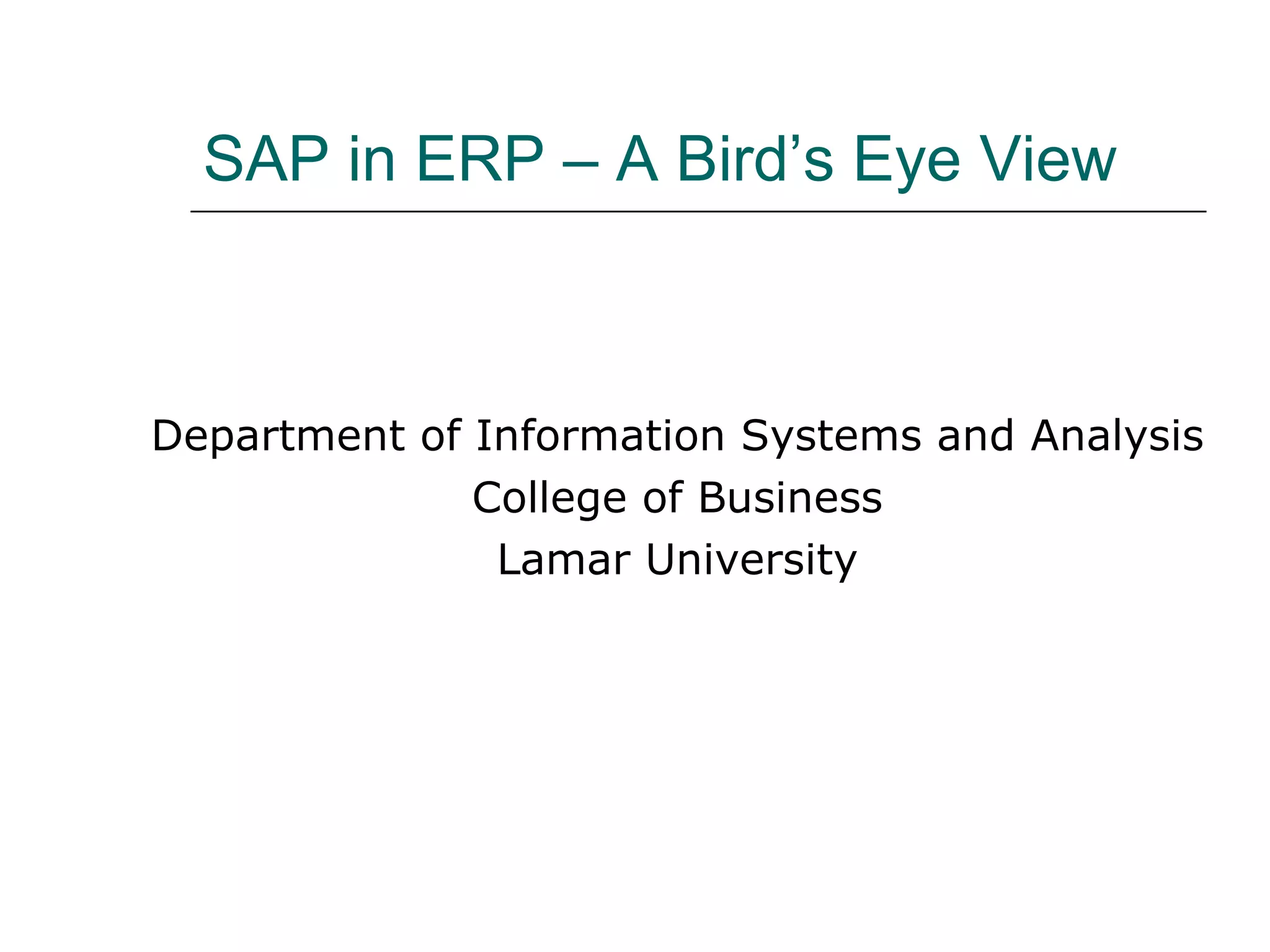 SAP in ERP – A Bird’s Eye View

Department of Information Systems and Analysis
College of Business
Lamar University